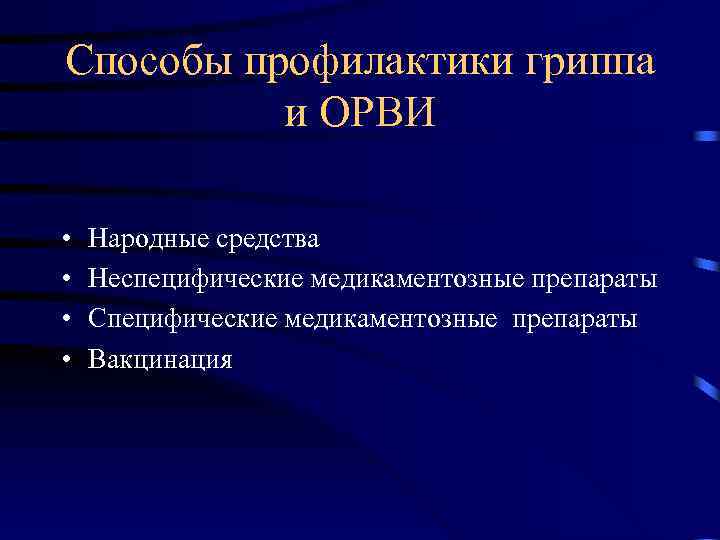 Способы профилактики гриппа и ОРВИ

• Народные средства
• Неспецифические медикаментозные препараты
• Специфические медикаментозные препараты
• Вакцинация